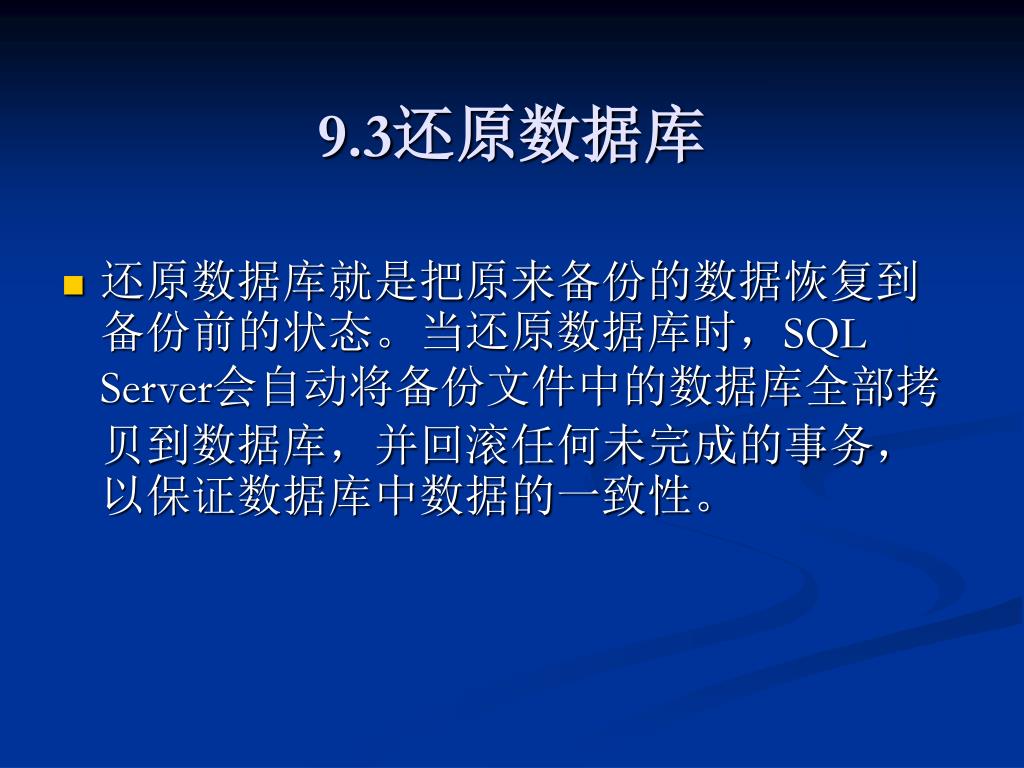 9.3还原数据库

还原数据库就是把原来备份的数据恢复到备份前的状态。当还原数据库时，SQL Server会自动将备份文件中的数据库全部拷贝到数据库，并回滚任何未完成的事务，以保证数据库中数据的一致性。